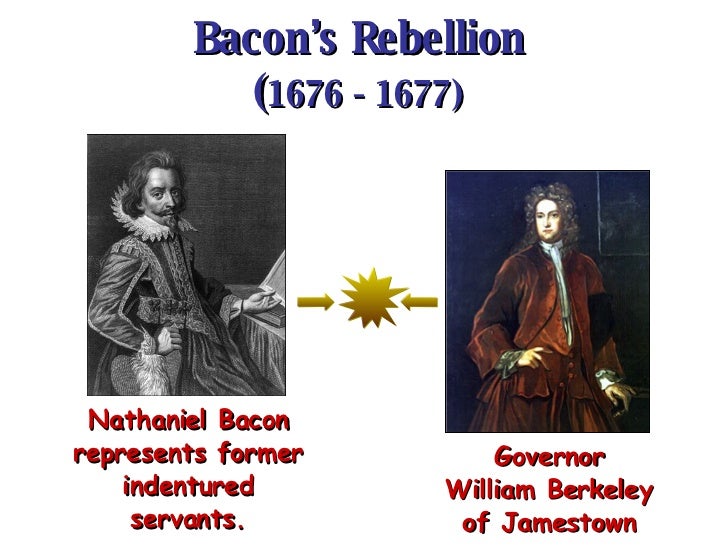 Bacon's Rebellion
(1676 - 1677)

Nathaniel Bacon represents former indentured servants.

Governor William Berkeley of Jamestown